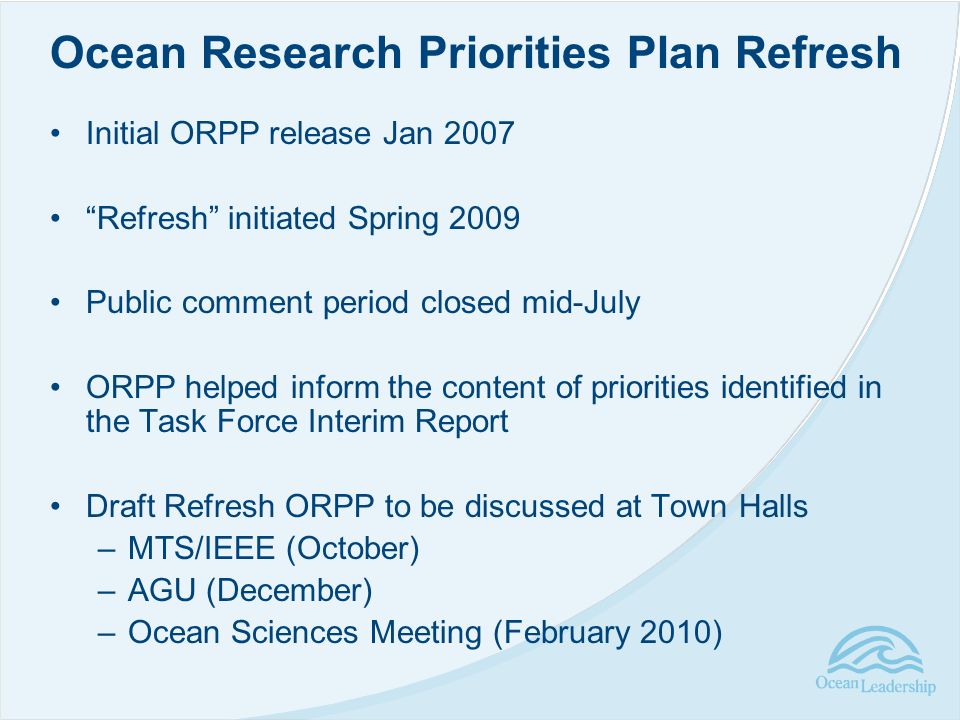 Ocean Research Priorities Plan Refresh

• Initial ORPP release Jan 2007

• “Refresh” initiated Spring 2009

• Public comment period closed mid-July

• ORPP helped inform the content of priorities identified in the Task Force Interim Report

• Draft Refresh ORPP to be discussed at Town Halls
– MTS/IEEE (October)
– AGU (December)
– Ocean Sciences Meeting (February 2010)

Ocean Leadership